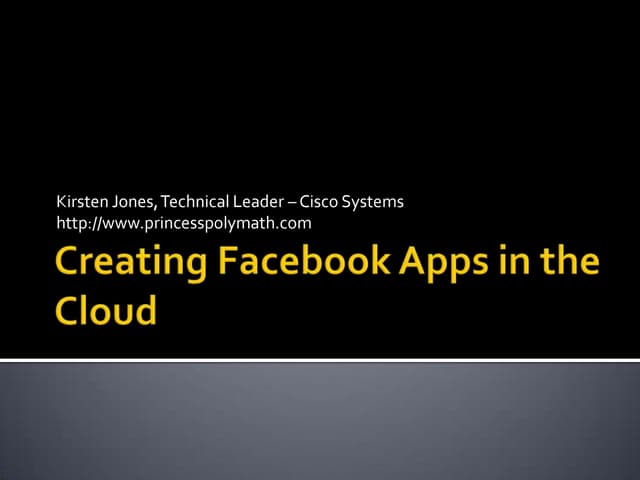 Kirsten Jones, Technical Leader – Cisco Systems
http://www.princesspolymath.com

Creating Facebook Apps in the Cloud